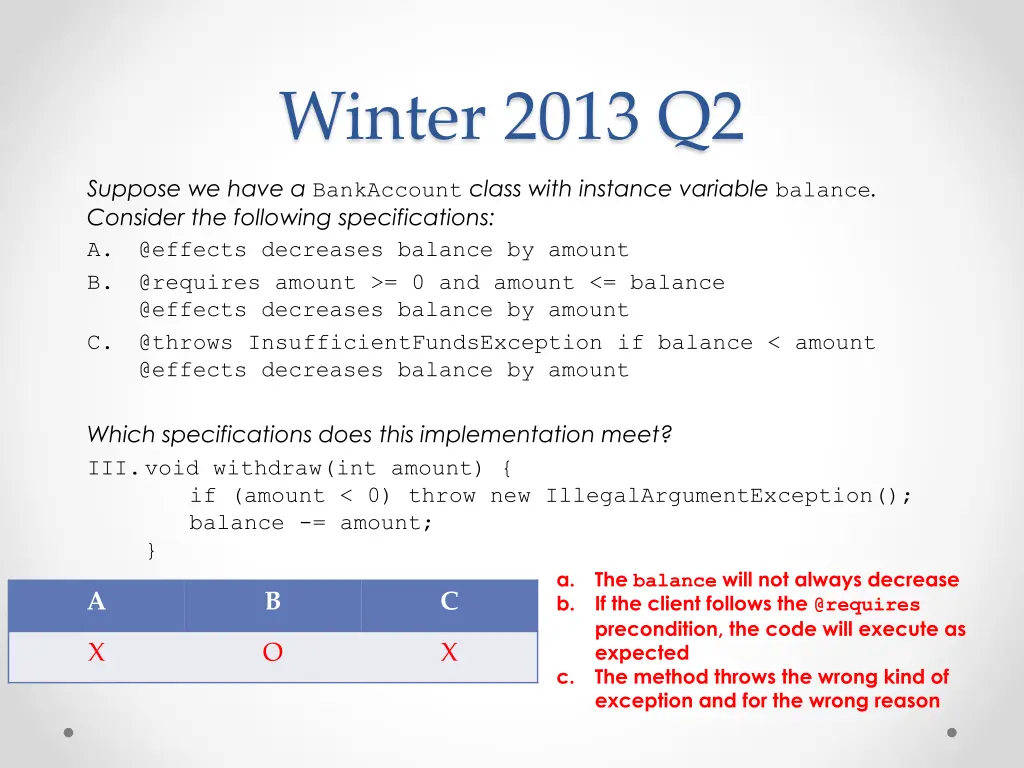 Winter 2013 Q2

Suppose we have a BankAccount class with instance variable balance. Consider the following specifications:

A. @effects decreases balance by amount
B. @requires amount >= 0 and amount <= balance
   @effects decreases balance by amount
C. @throws InsufficientFundsException if balance < amount
   @effects decreases balance by amount

Which specifications does this implementation meet?

III. void withdraw(int amount) {
        if (amount < 0) throw new IllegalArgumentException();
        balance -= amount;
    }

| A | B | C |
|---|---|---|
| X | O | X |

a. The balance will not always decrease
b. If the client follows the @requires precondition, the code will execute as expected
c. The method throws the wrong kind of exception and for the wrong reason